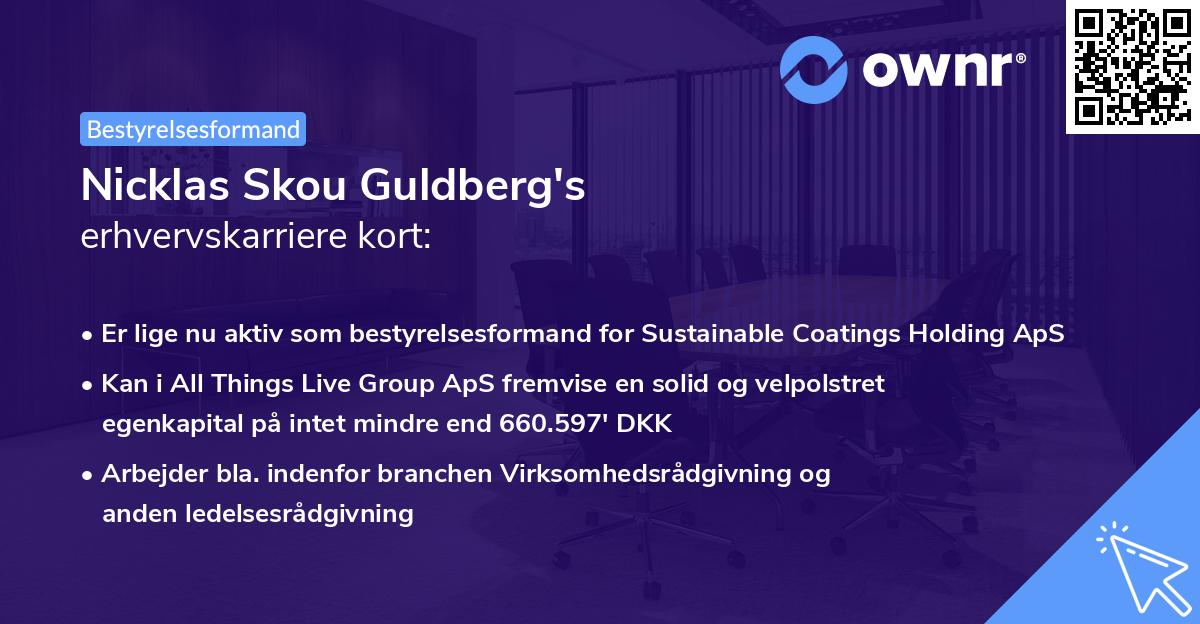 ownr®

Bestyrelsesformand

Nicklas Skou Guldberg's
erhvervskarriere kort:

• Er lige nu aktiv som bestyrelsesformand for Sustainable Coatings Holding ApS
• Kan i All Things Live Group ApS fremvise en solid og velpolstret egenkapital på intet mindre end 660.597' DKK
• Arbejder bla. indenfor branchen Virksomhedsrådgivning og anden ledelsesrådgivning